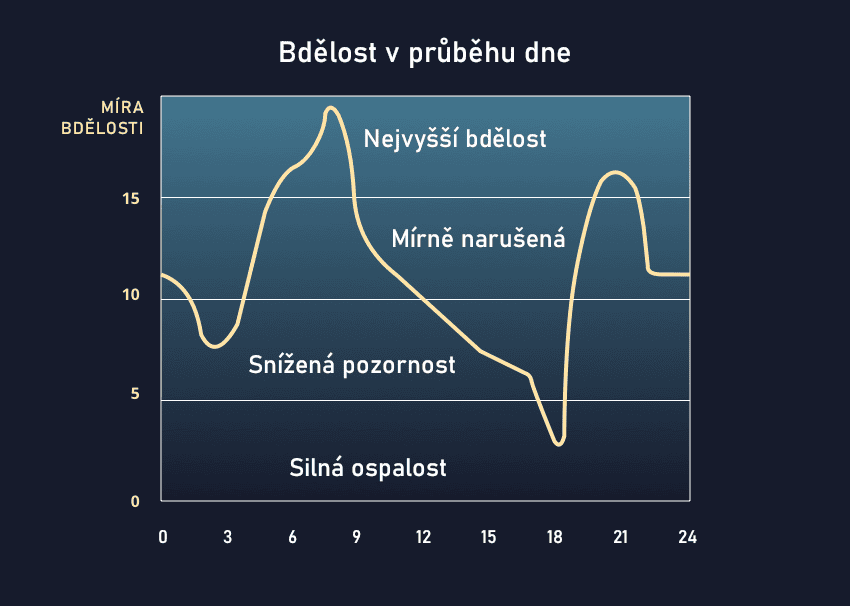 Bdělost v průběhu dne

MÍRA BDĚLOSTI

15

10

5

0

Nejvyšší bdělost

Mírně narušená

Snížená pozornost

Silná ospalost

0
3
6
9
12
15
18
21
24